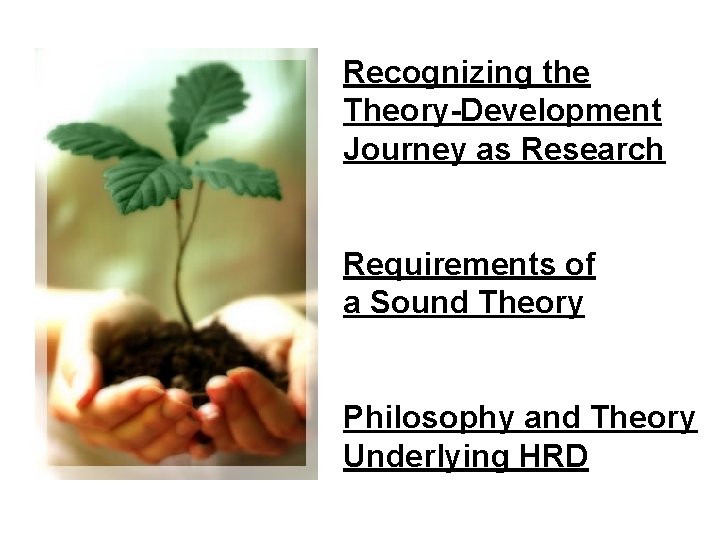 Recognizing the Theory-Development Journey as Research

Requirements of a Sound Theory

Philosophy and Theory Underlying HRD